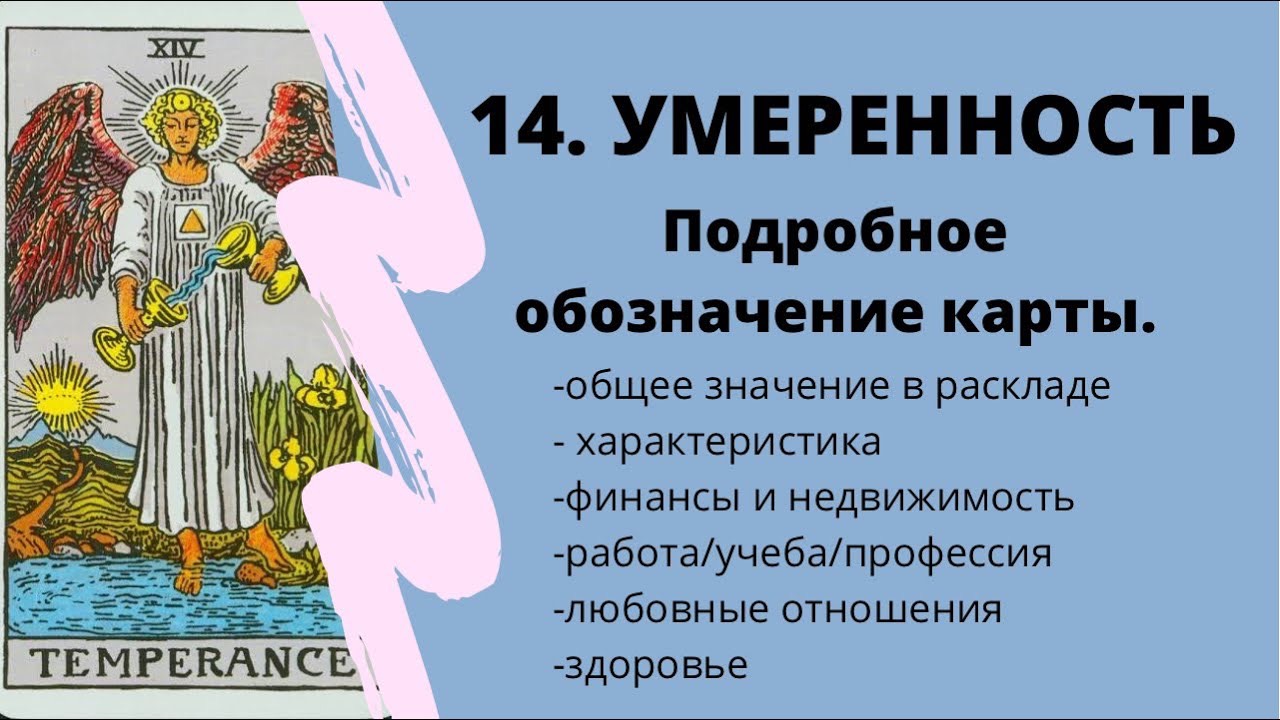 XIV

TEMPERANCE

14. УМЕРЕННОСТЬ

Подробное обозначение карты.

-общее значение в раскладе
- характеристика
-финансы и недвижимость
-работа/учеба/профессия
-любовные отношения
-здоровье